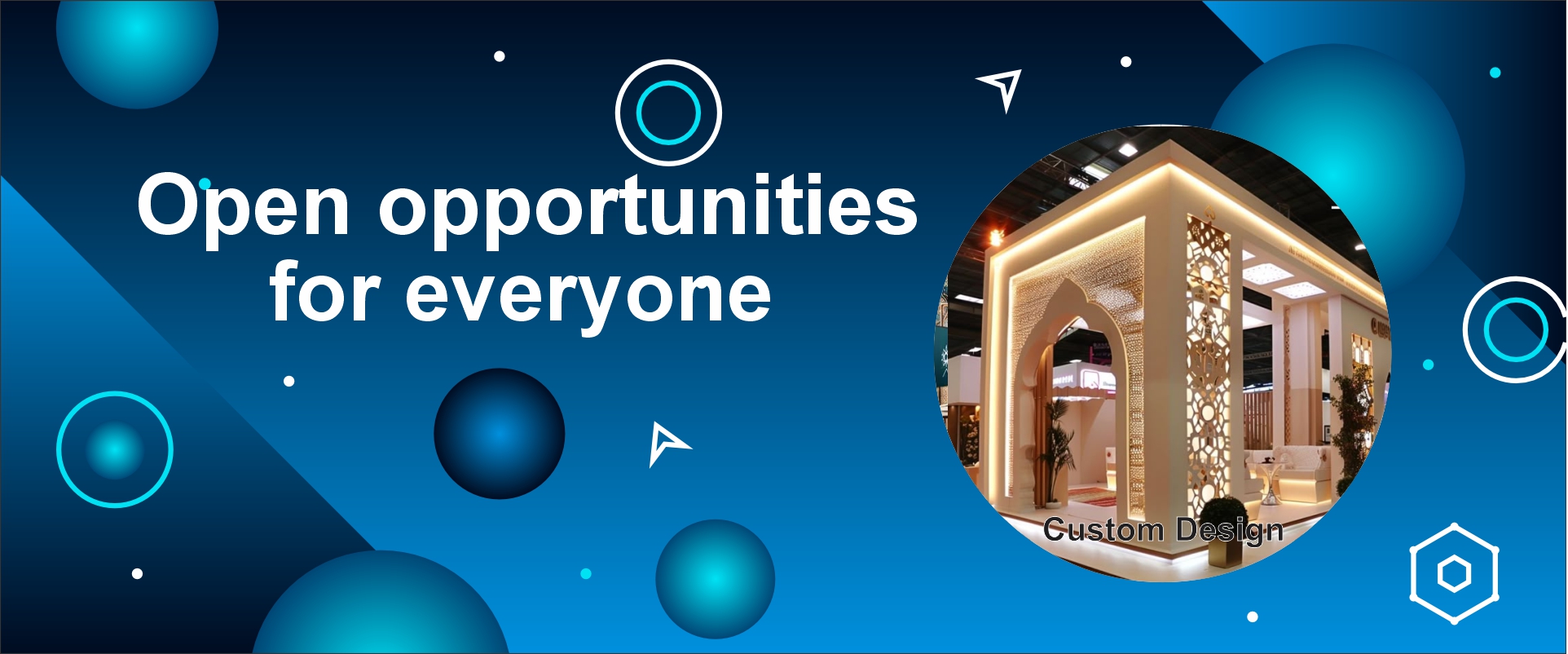 Open opportunities for everyone

Custom Design